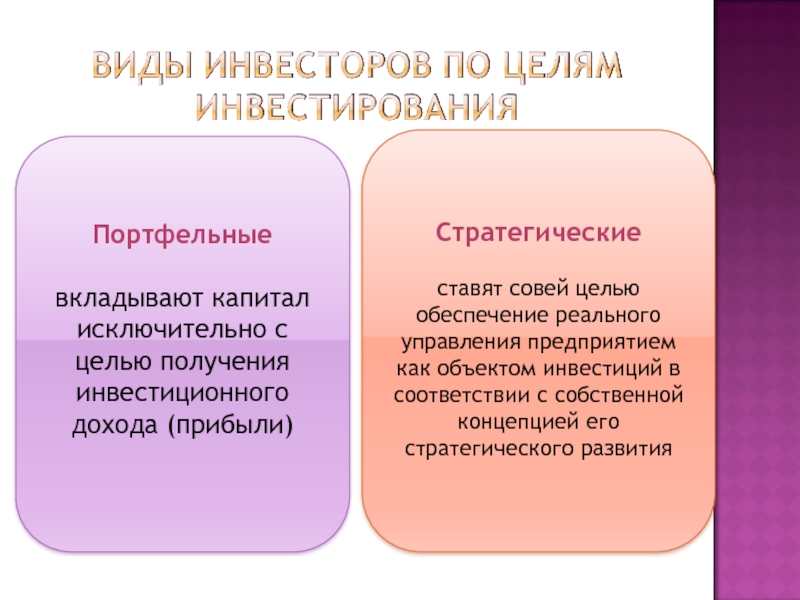 ВИДЫ ИНВЕСТОРОВ ПО ЦЕЛЯМ ИНВЕСТИРОВАНИЯ

Портфельные

вкладывают капитал исключительно с целью получения инвестиционного дохода (прибыли)

Стратегические

ставят совей целью обеспечение реального управления предприятием как объектом инвестиций в соответствии с собственной концепцией его стратегического развития